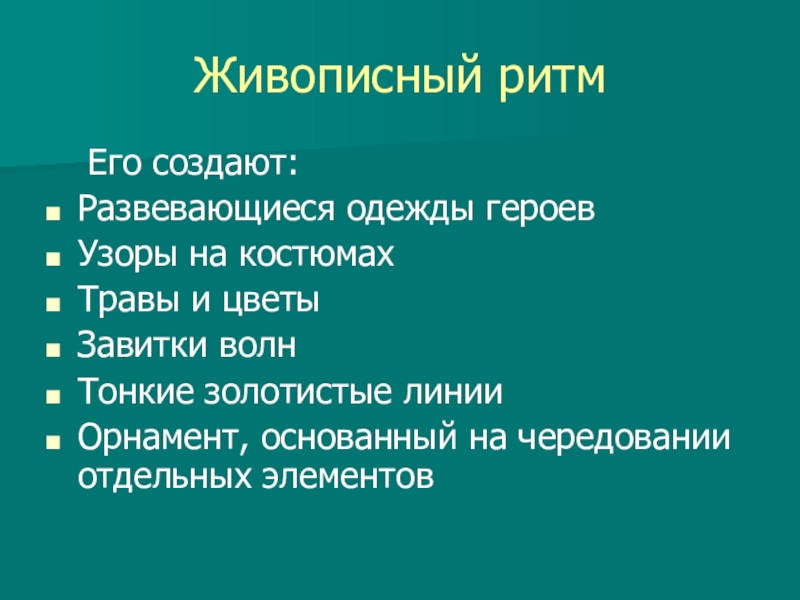 Живописный ритм

Его создают:

- Развевающиеся одежды героев
- Узоры на костюмах
- Травы и цветы
- Завитки волн
- Тонкие золотистые линии
- Орнамент, основанный на чередовании отдельных элементов